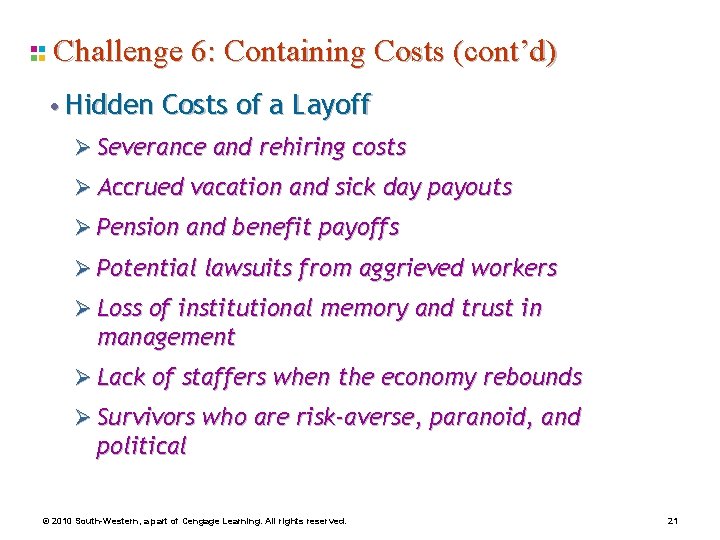 Challenge 6: Containing Costs (cont’d)

• Hidden Costs of a Layoff

➢ Severance and rehiring costs

➢ Accrued vacation and sick day payouts

➢ Pension and benefit payoffs

➢ Potential lawsuits from aggrieved workers

➢ Loss of institutional memory and trust in management

➢ Lack of staffers when the economy rebounds

➢ Survivors who are risk-averse, paranoid, and political

© 2010 South-Western, a part of Cengage Learning. All rights reserved.

21